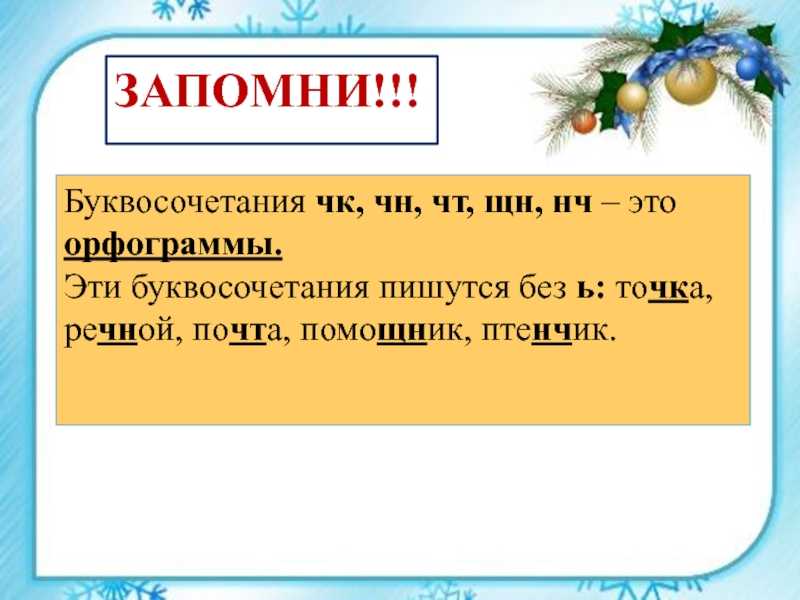 ЗАПОМНИ!!!

Буквосочетания чк, чн, чт, щн, нч – это орфограммы.
Эти буквосочетания пишутся без ь: точка, речной, почта, помощник, птенчик.